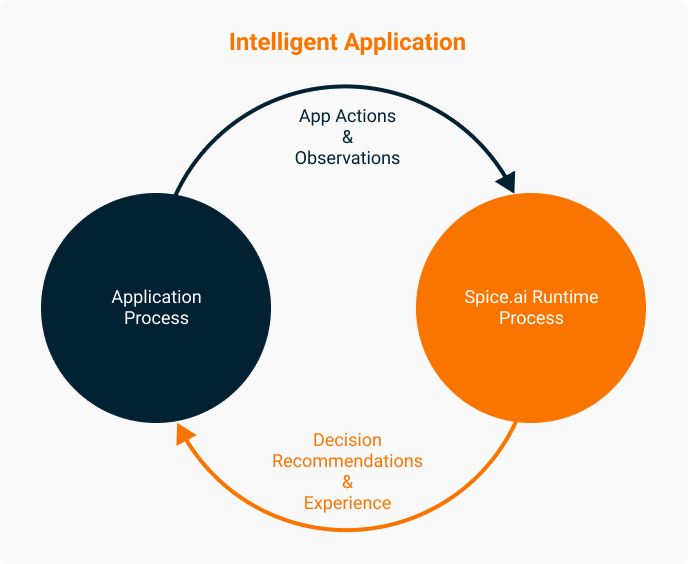 Intelligent Application

App Actions
&
Observations

Application Process

Spice.ai Runtime Process

Decision Recommendations
&
Experience